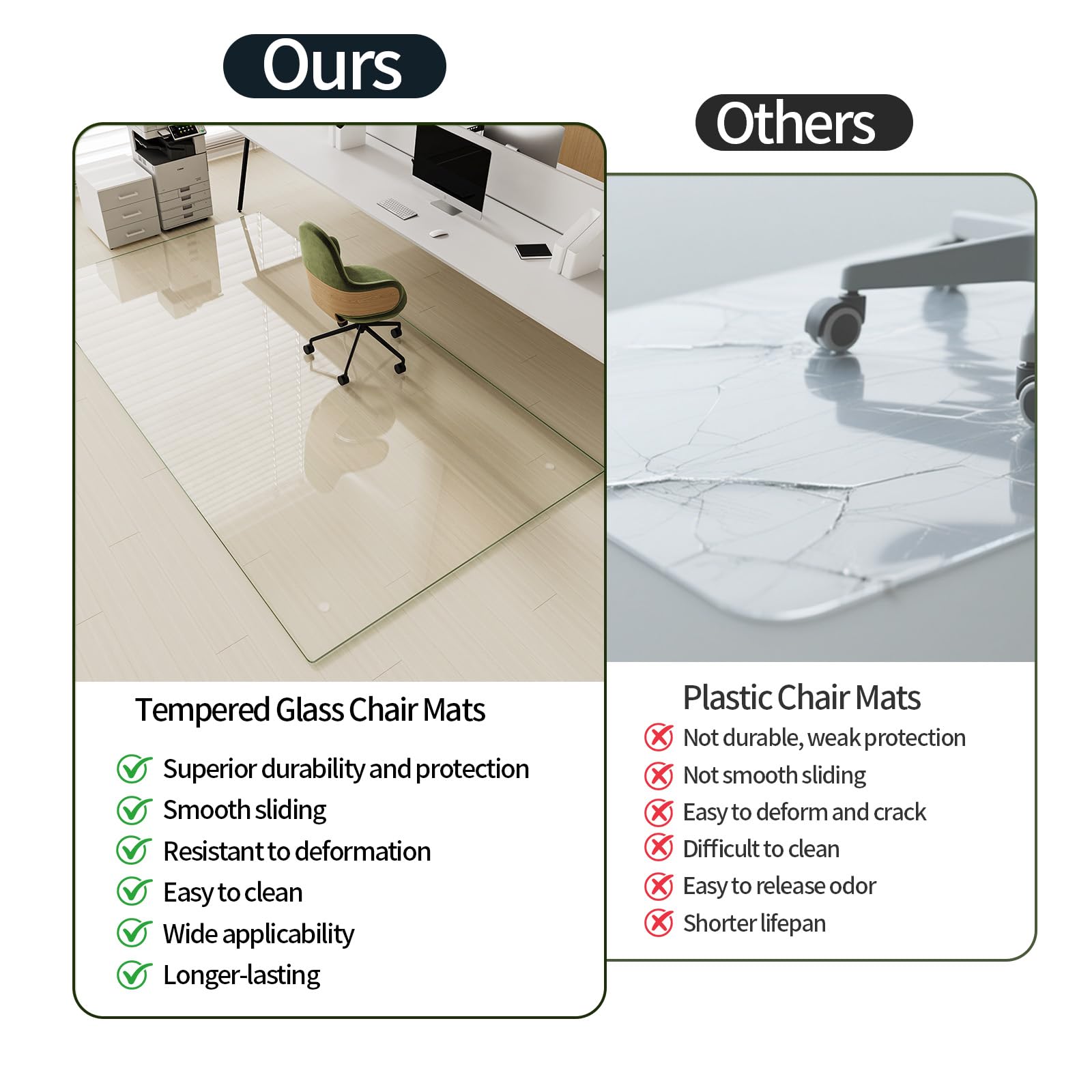 Ours

Tempered Glass Chair Mats

Superior durability and protection
Smooth sliding
Resistant to deformation
Easy to clean
Wide applicability
Longer-lasting

Others

Plastic Chair Mats

Not durable, weak protection
Not smooth sliding
Easy to deform and crack
Difficult to clean
Easy to release odor
Shorter lifepan